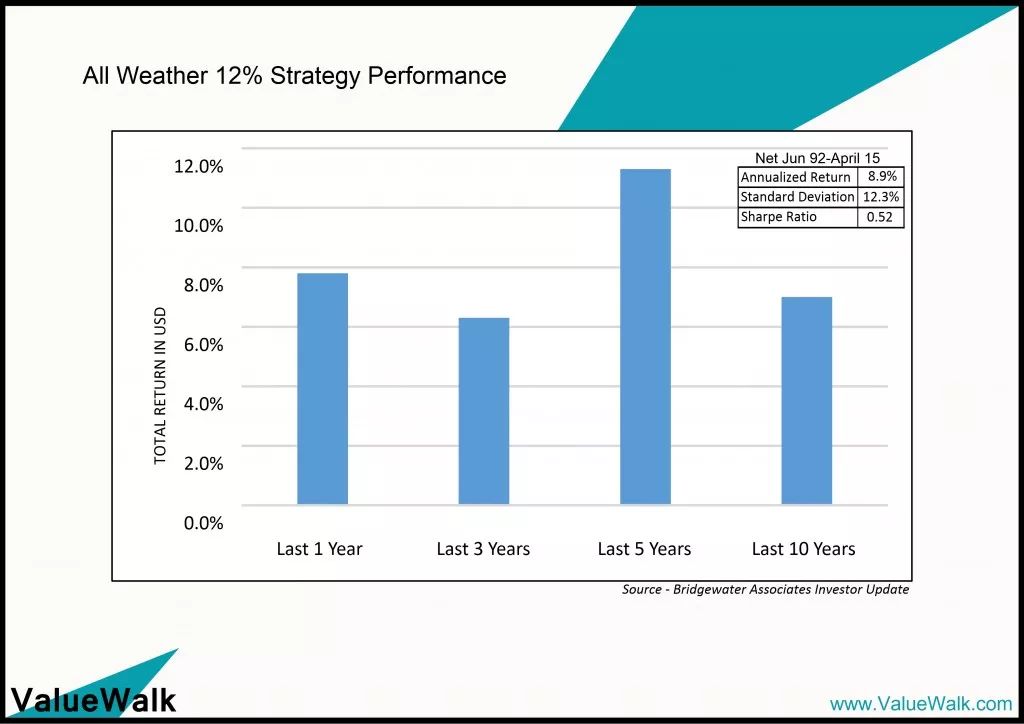 All Weather 12% Strategy Performance

Net Jun 92-April 15

| Annualized Return | 8.9% |
|---|---|
| Standard Deviation | 12.3% |
| Sharpe Ratio | 0.52 |

TOTAL RETURN IN USD

12.0%
10.0%
8.0%
6.0%
4.0%
2.0%
0.0%

Last 1 Year
Last 3 Years
Last 5 Years
Last 10 Years

Source - Bridgewater Associates Investor Update

ValueWalk

www.ValueWalk.com